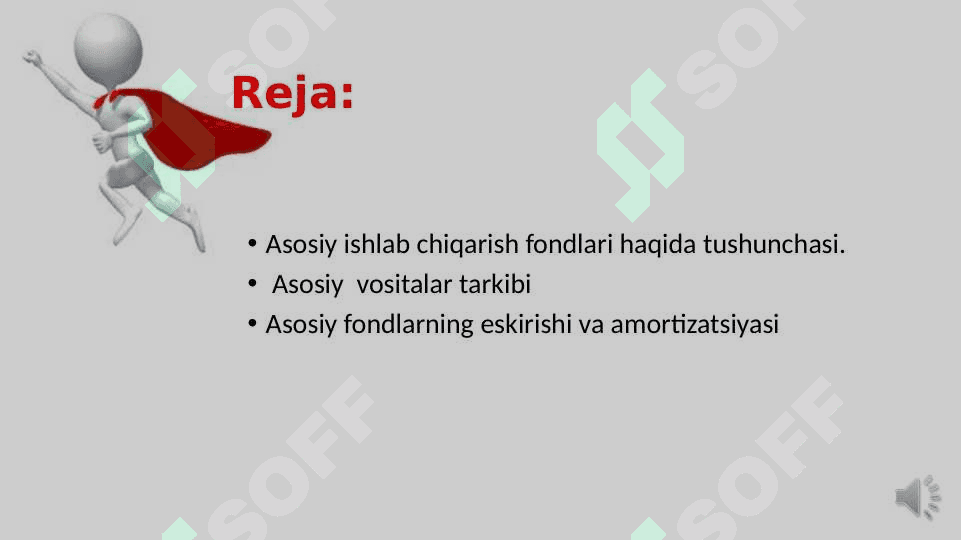 Reja:

• Asosiy ishlab chiqarish fondlari haqida tushunchasi.
• Asosiy vositalar tarkibi
• Asosiy fondlarning eskirishi va amortizatsiyasi

SOFF SOFF SOFF SOFF